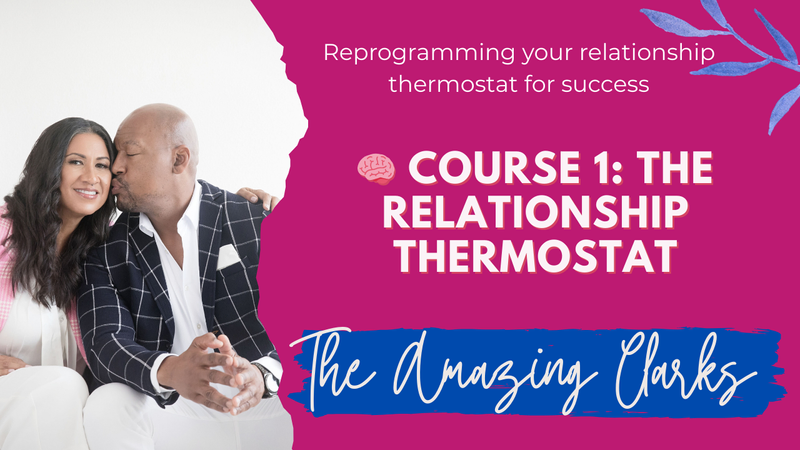 Reprogramming your relationship thermostat for success

🧠 COURSE 1: THE RELATIONSHIP THERMOSTAT

The Amazing Clarks